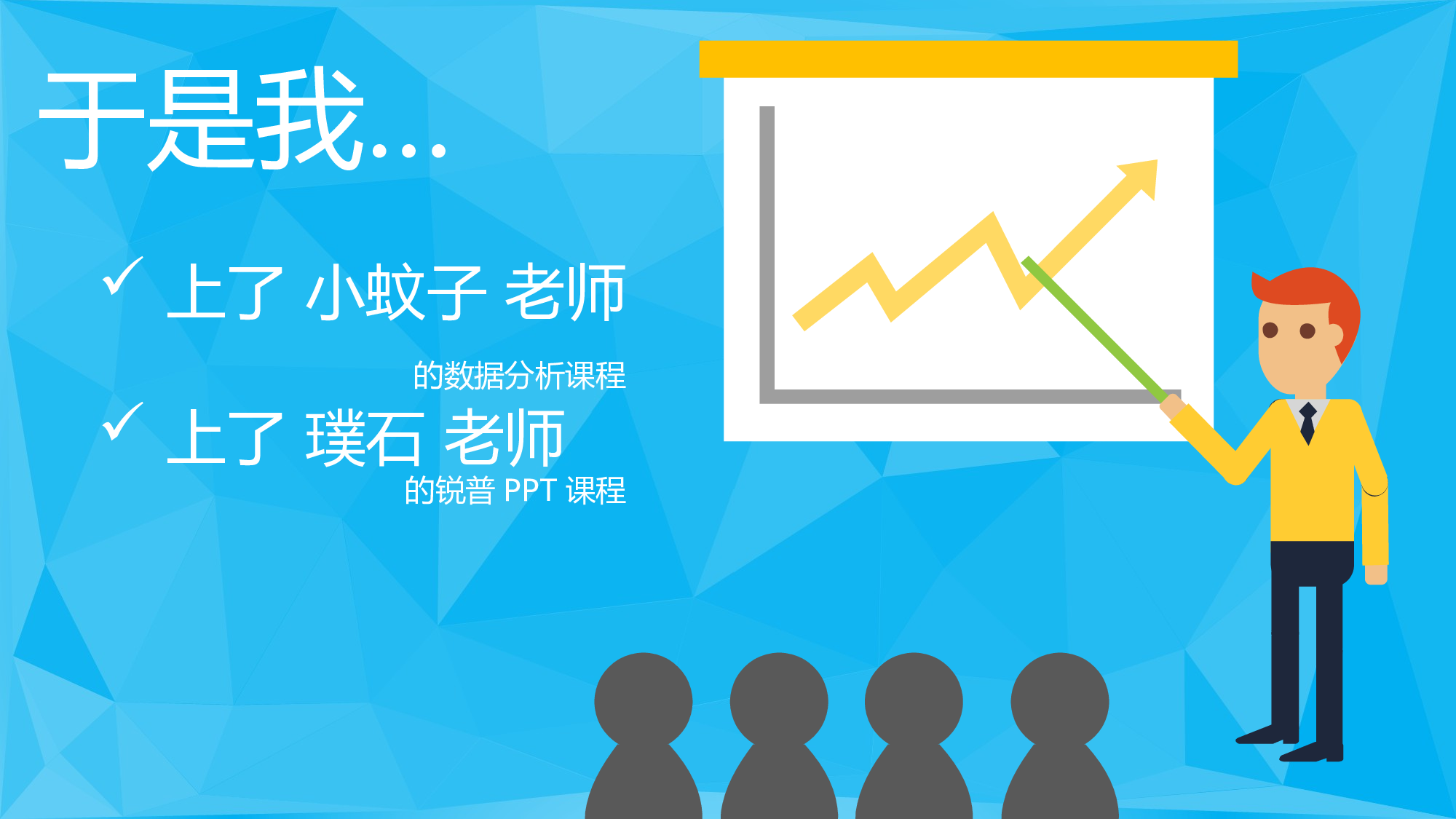 于是我...

✓ 上了 小蚊子 老师

的数据分析课程

✓ 上了 璞石 老师

的锐普 PPT 课程